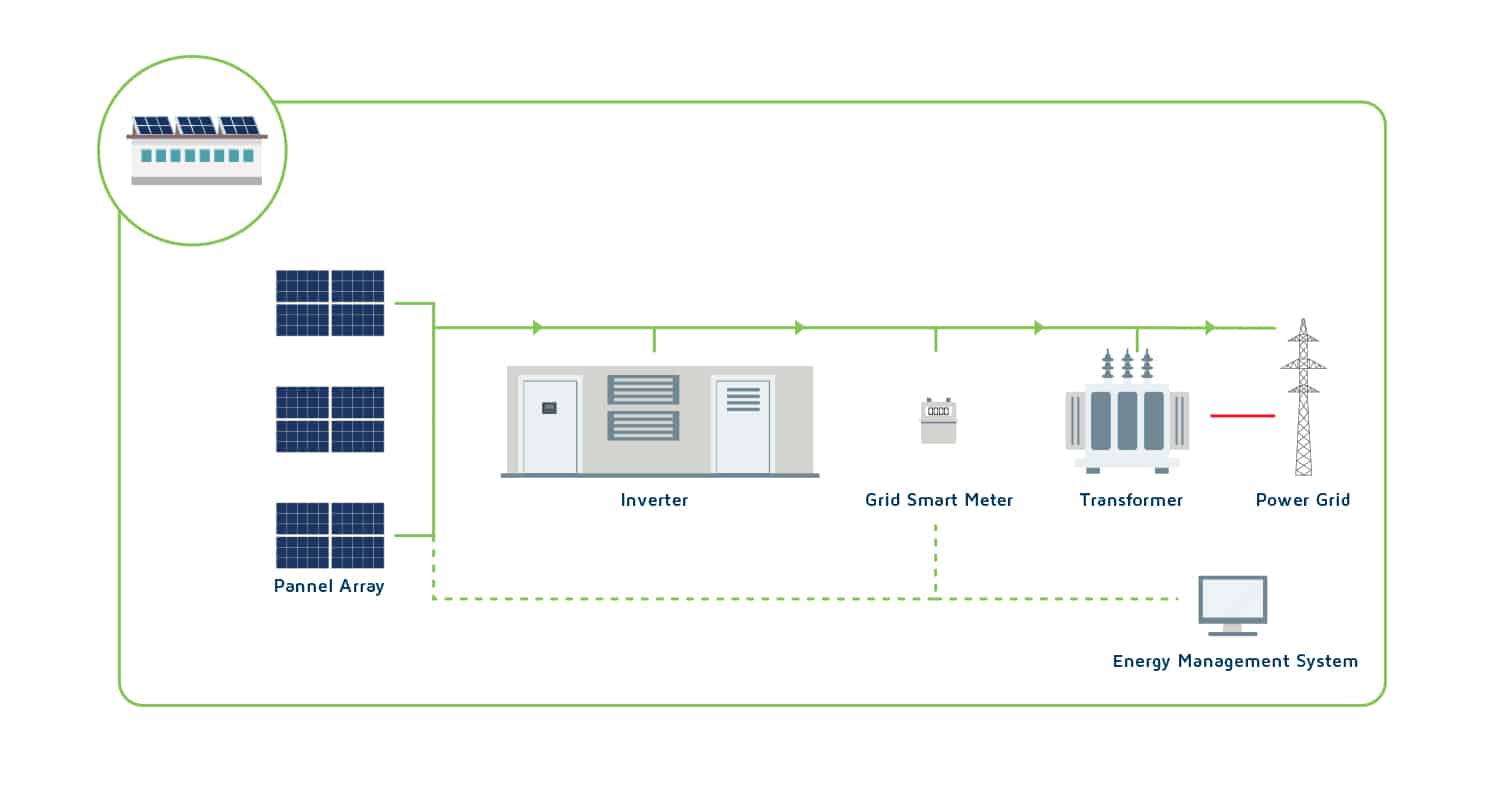 Pannel Array

Inverter

Grid Smart Meter

Transformer

Power Grid

Energy Management System